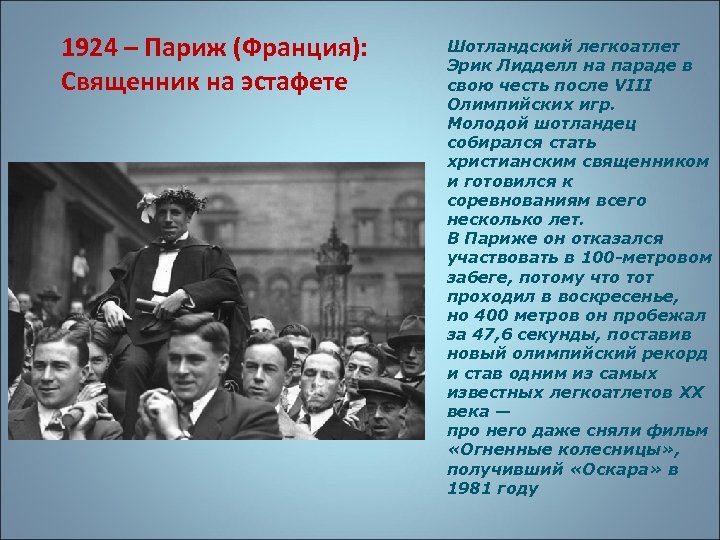 1924 – Париж (Франция):
Священник на эстафете

Шотландский легкоатлет Эрик Лидделл на параде в свою честь после VIII Олимпийских игр.
Молодой шотландец собирался стать христианским священником и готовился к соревнованиям всего несколько лет.
В Париже он отказался участвовать в 100-метровом забеге, потому что тот проходил в воскресенье, но 400 метров он пробежал за 47,6 секунды, поставив новый олимпийский рекорд и став одним из самых известных легкоатлетов XX века —
про него даже сняли фильм «Огненные колесницы», получивший «Оскара» в 1981 году